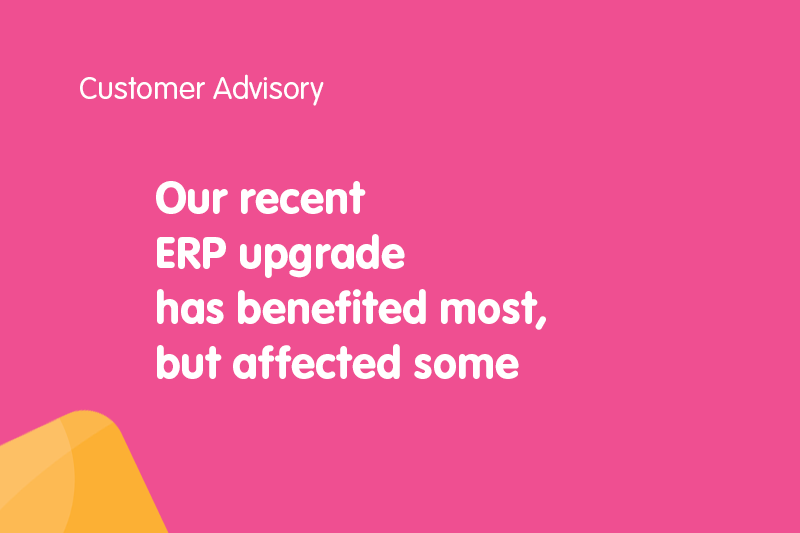 Customer Advisory

Our recent ERP upgrade has benefited most, but affected some